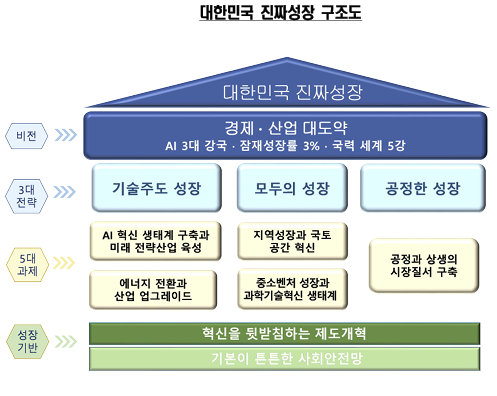 대한민국 진짜성장 구조도

대한민국 진짜성장

비전

경제 · 산업 대도약
AI 3대 강국 · 잠재성장률 3% · 국력 세계 5강

3대 전략

기술주도 성장

모두의 성장

공정한 성장

5대 과제

AI 혁신 생태계 구축과 미래 전략산업 육성

에너지 전환과 산업 업그레이드

지역성장과 국토 공간 혁신

중소벤처 성장과 과학기술혁신 생태계

공정과 상생의 시장질서 구축

성장 기반

혁신을 뒷받침하는 제도개혁

기본이 튼튼한 사회안전망